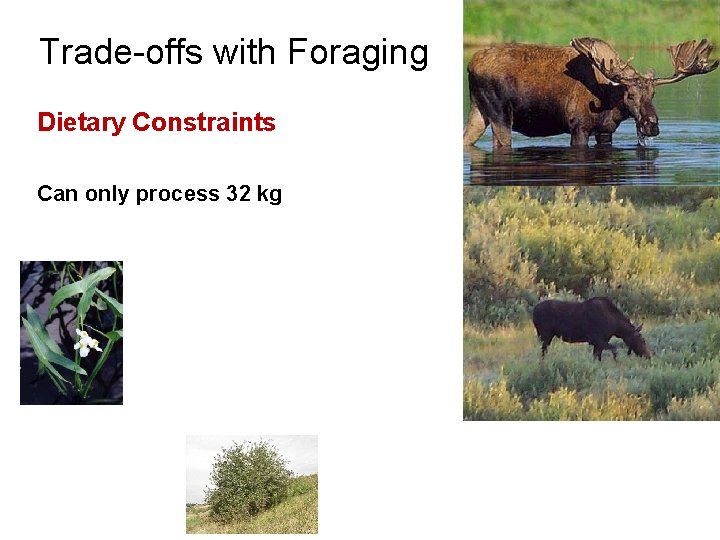 Trade-offs with Foraging

Dietary Constraints

Can only process 32 kg